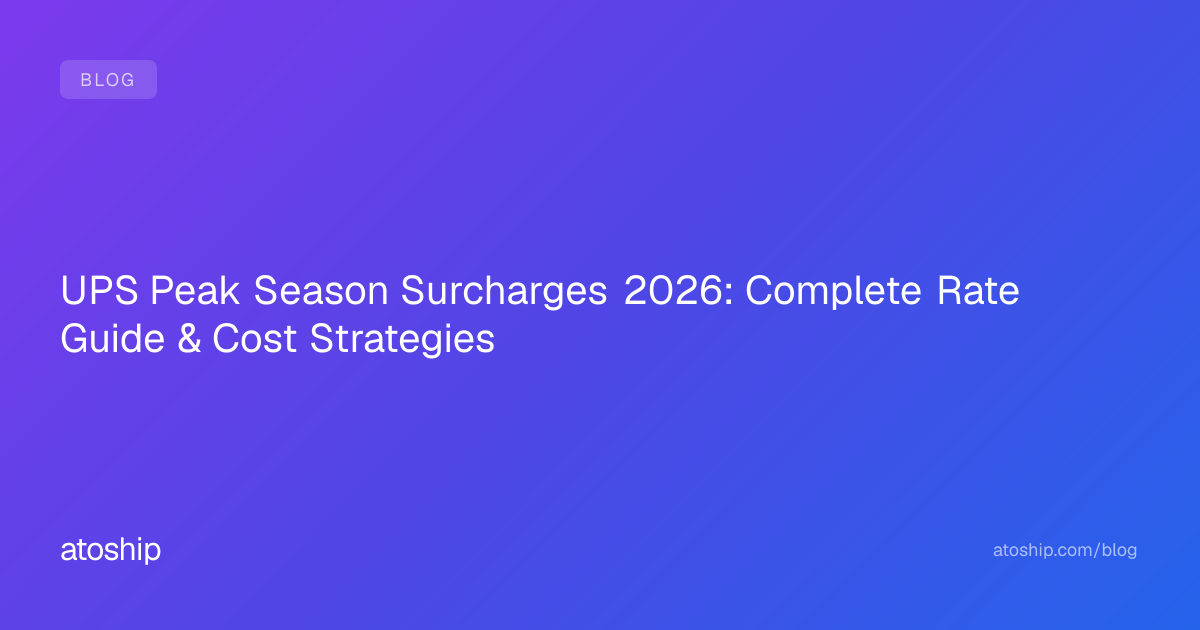 BLOG

UPS Peak Season Surcharges 2026: Complete Rate Guide & Cost Strategies

atoship

atoship.com/blog